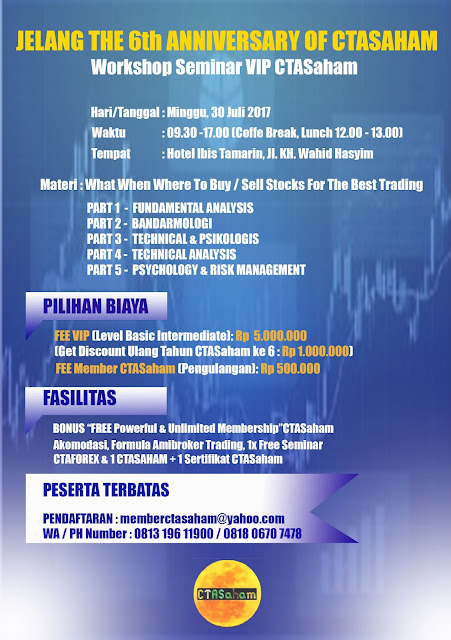 JELANG THE 6th ANNIVERSARY OF CTASAHAM
Workshop Seminar VIP CTASaham

Hari/Tanggal : Minggu, 30 Juli 2017
Waktu : 09.30 -17.00 (Coffe Break, Lunch 12.00 - 13.00)
Tempat : Hotel Ibis Tamarin, Jl. KH. Wahid Hasyim

Materi : What When Where To Buy / Sell Stocks For The Best Trading

PART 1 - FUNDAMENTAL ANALYSIS
PART 2 - BANDARMOLOGI
PART 3 - TECHNICAL & PSIKOLOGIS
PART 4 - TECHNICAL ANALYSIS
PART 5 - PSYCHOLOGY & RISK MANAGEMENT

PILIHAN BIAYA

FEE VIP (Level Basic Intermediate): Rp 5.000.000
(Get Discount Ulang Tahun CTASaham ke 6 : Rp 1.000.000)
FEE Member CTASaham (Pengulangan): Rp 500.000

FASILITAS

BONUS "FREE Powerful & Unlimited Membership"CTASaham
Akomodasi, Formula Amibroker Trading, 1x Free Seminar
CTAFOREX & 1 CTASAHAM + 1 Sertifikat CTASaham

PESERTA TERBATAS

PENDAFTARAN : memberctasaham@yahoo.com
WA / PH Number : 0813 196 11900 / 0818 0670 7478

CTASaham